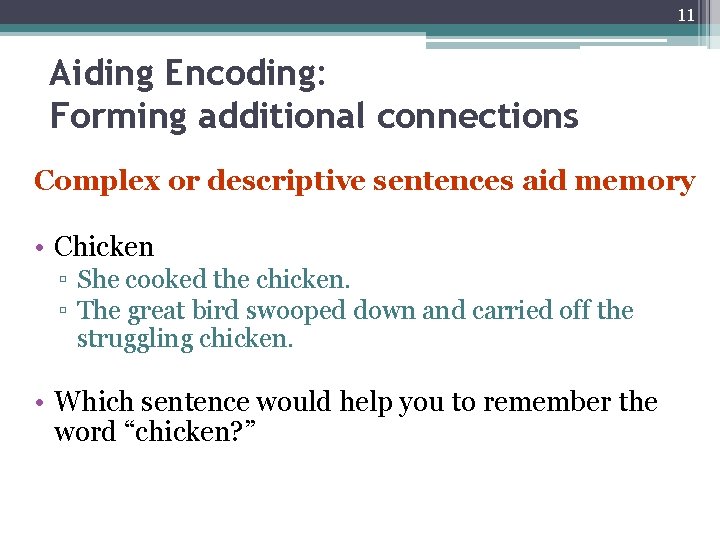 11

Aiding Encoding:
Forming additional connections

Complex or descriptive sentences aid memory

• Chicken
▫ She cooked the chicken.
▫ The great bird swooped down and carried off the struggling chicken.

• Which sentence would help you to remember the word “chicken?”